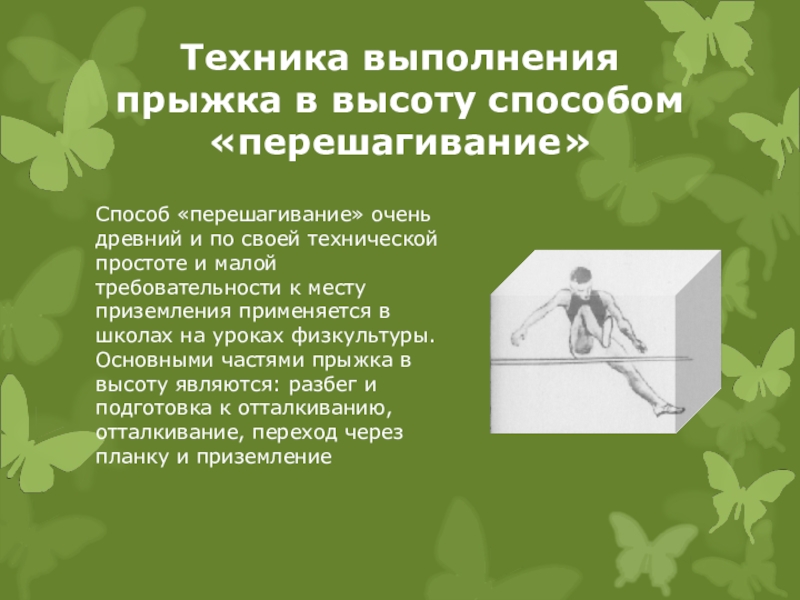 Техника выполнения прыжка в высоту способом «перешагивание»

Способ «перешагивание» очень древний и по своей технической простоте и малой требовательности к месту приземления применяется в школах на уроках физкультуры. Основными частями прыжка в высоту являются: разбег и подготовка к отталкиванию, отталкивание, переход через планку и приземление